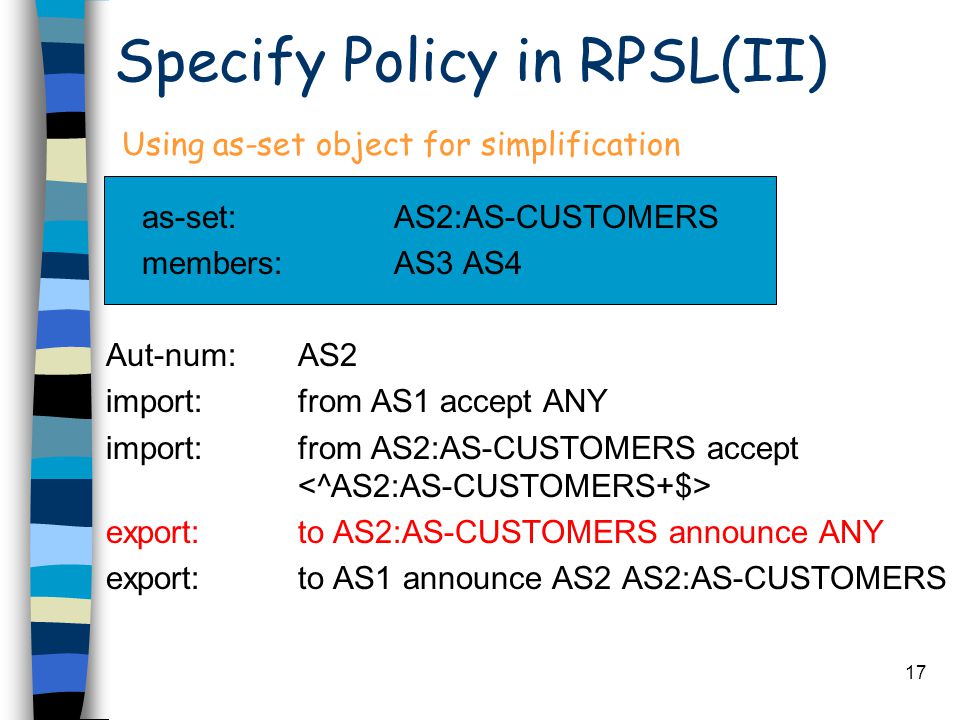 Specify Policy in RPSL(II)

Using as-set object for simplification

as-set: AS2:AS-CUSTOMERS
members: AS3 AS4

Aut-num: AS2
import: from AS1 accept ANY
import: from AS2:AS-CUSTOMERS accept <^AS2:AS-CUSTOMERS+$>
export: to AS2:AS-CUSTOMERS announce ANY
export: to AS1 announce AS2 AS2:AS-CUSTOMERS

17